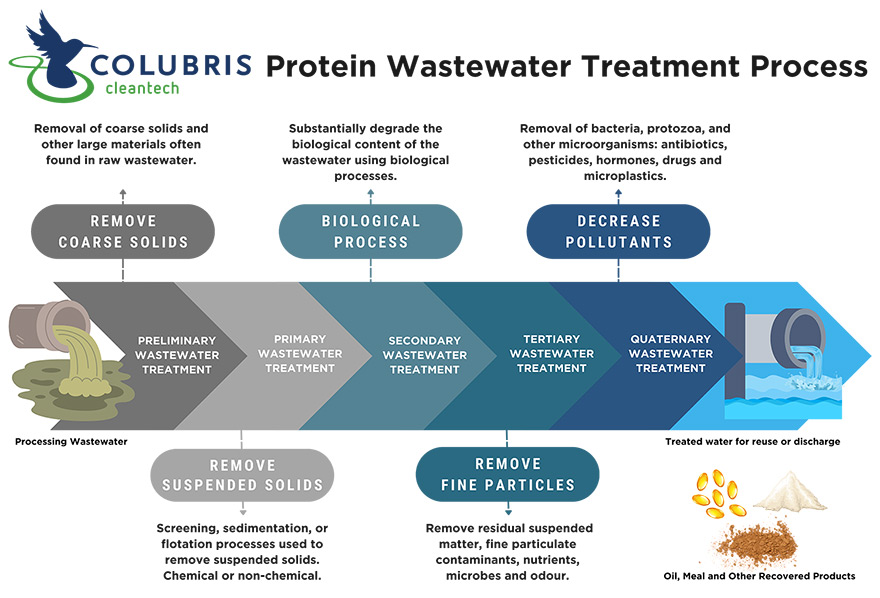 COLUBRIS cleantech

Protein Wastewater Treatment Process

Removal of coarse solids and other large materials often found in raw wastewater.

REMOVE COARSE SOLIDS

Substantially degrade the biological content of the wastewater using biological processes.

BIOLOGICAL PROCESS

Removal of bacteria, protozoa, and other microorganisms: antibiotics, pesticides, hormones, drugs and microplastics.

DECREASE POLLUTANTS

PRELIMINARY WASTEWATER TREATMENT

PRIMARY WASTEWATER TREATMENT

SECONDARY WASTEWATER TREATMENT

TERTIARY WASTEWATER TREATMENT

QUATERNARY WASTEWATER TREATMENT

Processing Wastewater

Treated water for reuse or discharge

REMOVE SUSPENDED SOLIDS

Screening, sedimentation, or flotation processes used to remove suspended solids. Chemical or non-chemical.

REMOVE FINE PARTICLES

Remove residual suspended matter, fine particulate contaminants, nutrients, microbes and odour.

Oil, Meal and Other Recovered Products